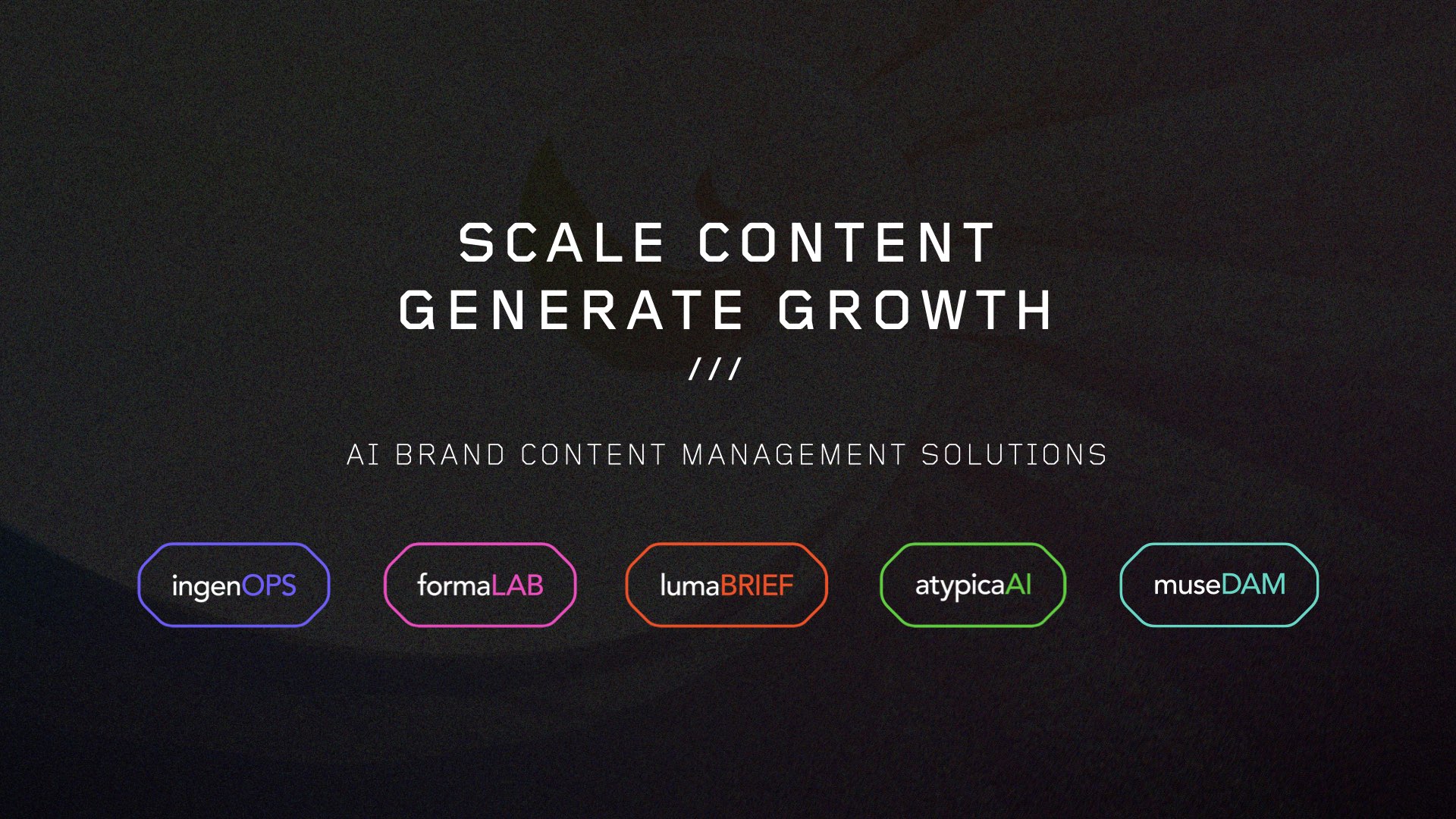 SCALE CONTENT
GENERATE GROWTH
///

AI BRAND CONTENT MANAGEMENT SOLUTIONS

ingenOPS

formaLAB

lumaBRIEF

atypicaAI

museDAM